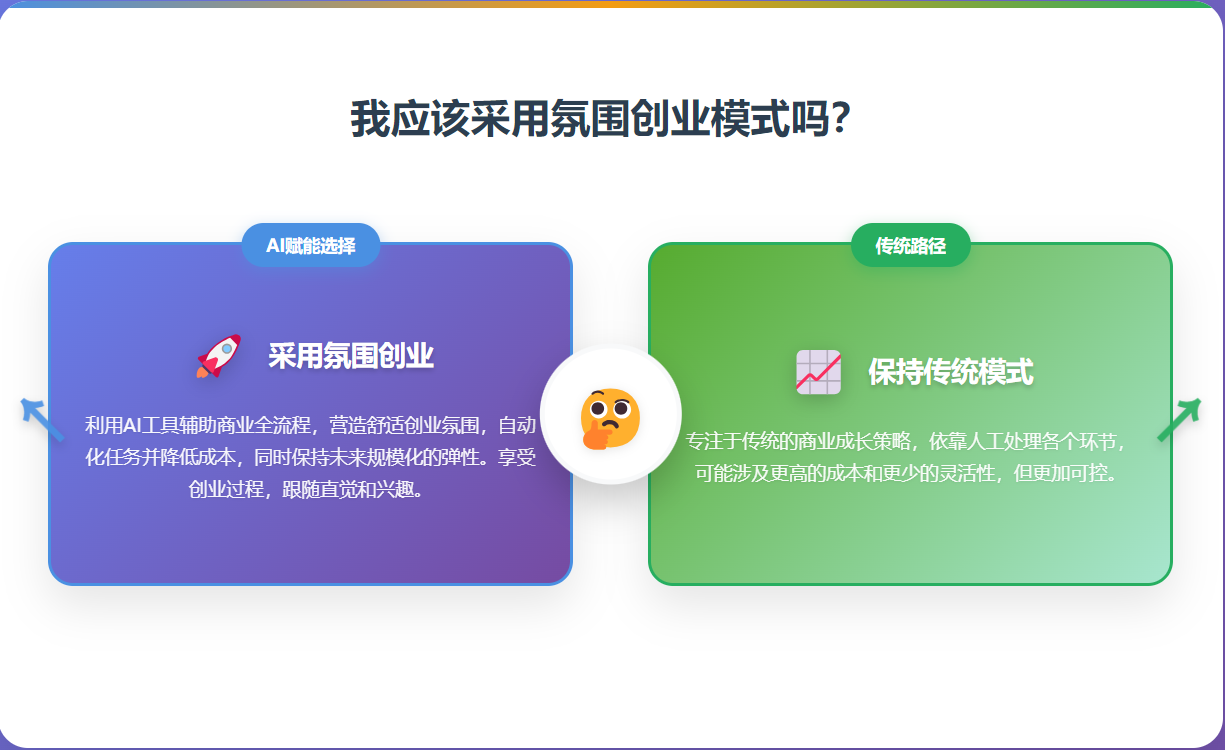 我应该采用氛围创业模式吗?

AI赋能选择

采用氛围创业

利用AI工具辅助商业全流程，营造舒适创业氛围，自动化任务并降低成本，同时保持未来规模化的弹性。享受创业过程，跟随直觉和兴趣。

传统路径

保持传统模式

专注于传统的商业成长策略，依靠人工处理各个环节，可能涉及更高的成本和更少的灵活性，但更加可控。